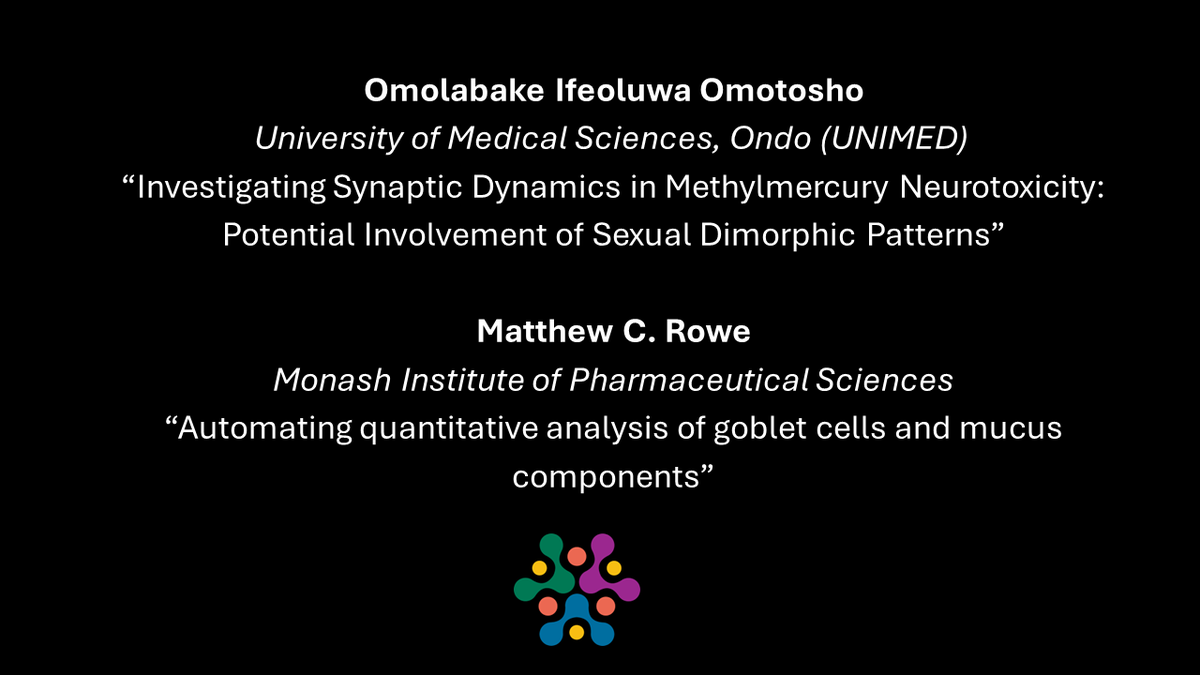 Omolabake Ifeoluwa Omotosho
University of Medical Sciences, Ondo (UNIMED)
"Investigating Synaptic Dynamics in Methylmercury Neurotoxicity: Potential Involvement of Sexual Dimorphic Patterns"

Matthew C. Rowe
Monash Institute of Pharmaceutical Sciences
"Automating quantitative analysis of goblet cells and mucus components"